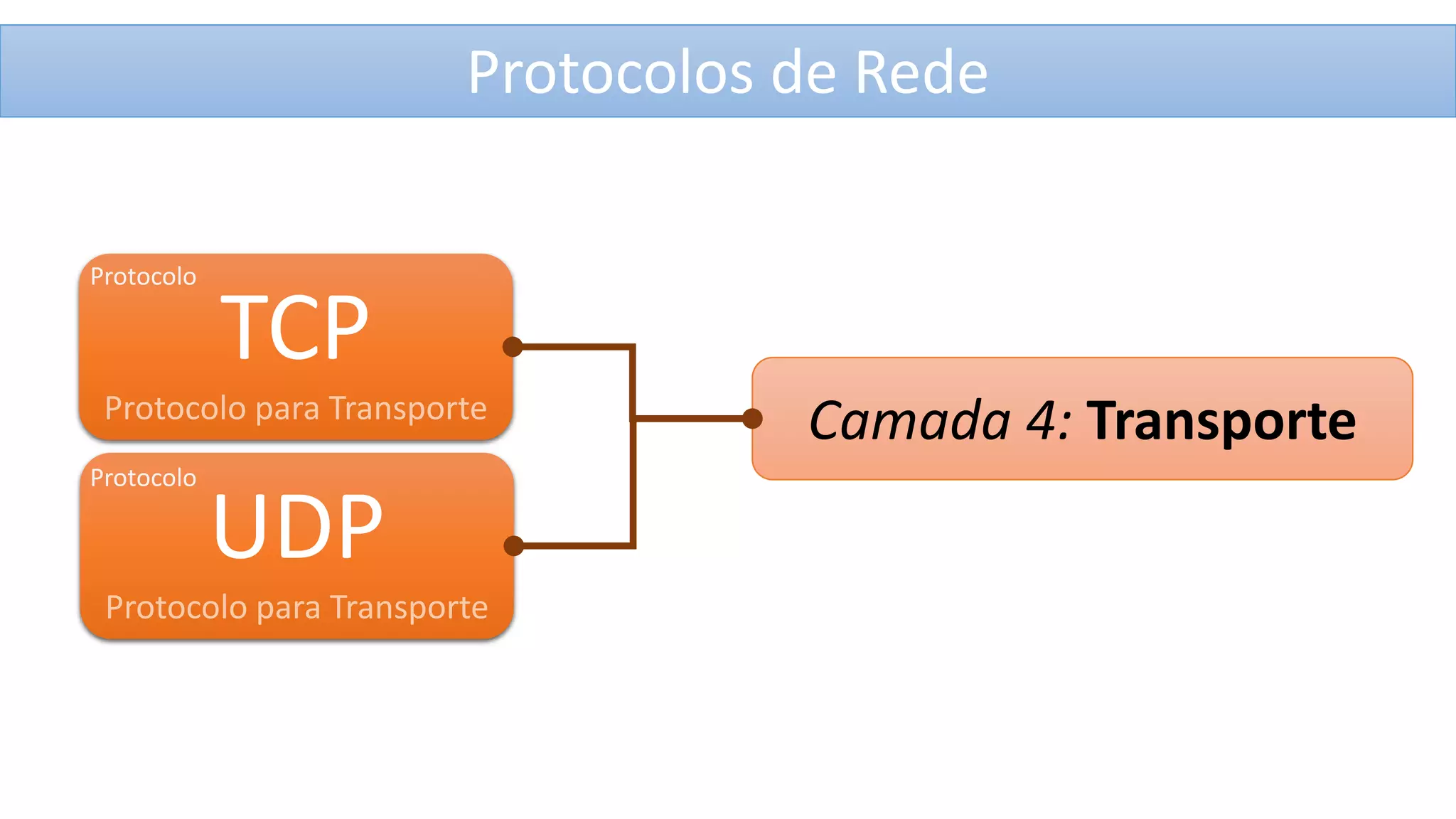 Protocolos de Rede

Protocolo
TCP
Protocolo para Transporte

Protocolo
UDP
Protocolo para Transporte

Camada 4: Transporte